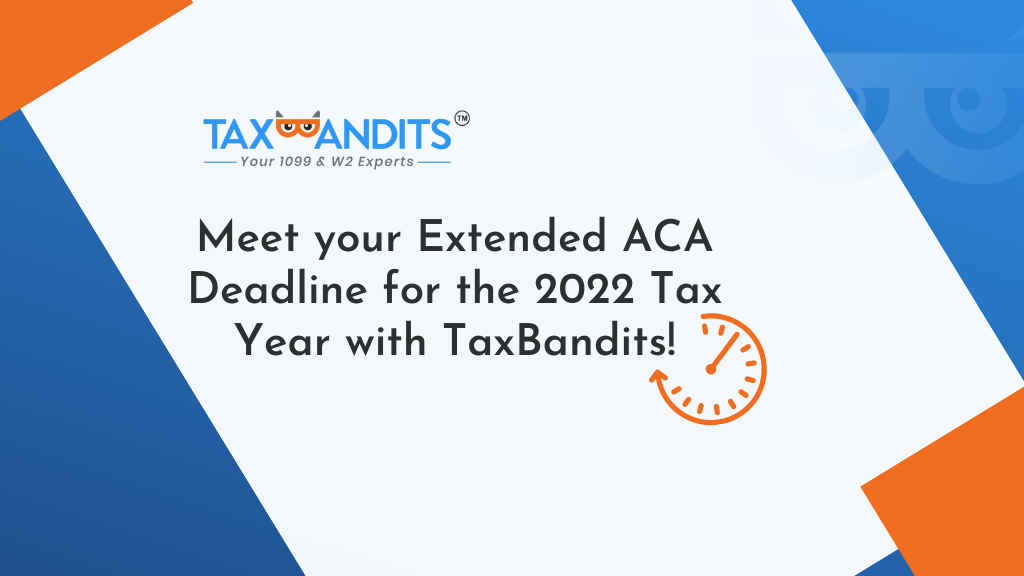 TAXBANDITS™
Your 1099 & W2 Experts

Meet your Extended ACA Deadline for the 2022 Tax Year with TaxBandits!